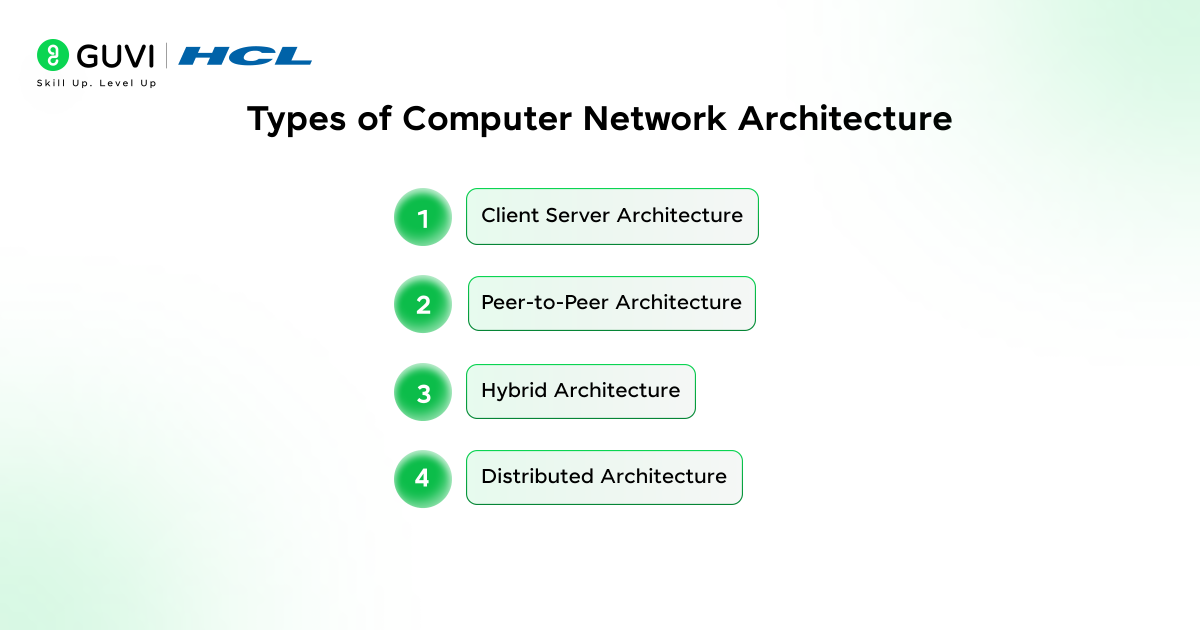 GUVI | HCL
Skill Up. Level Up

Types of Computer Network Architecture

1 Client Server Architecture

2 Peer-to-Peer Architecture

3 Hybrid Architecture

4 Distributed Architecture